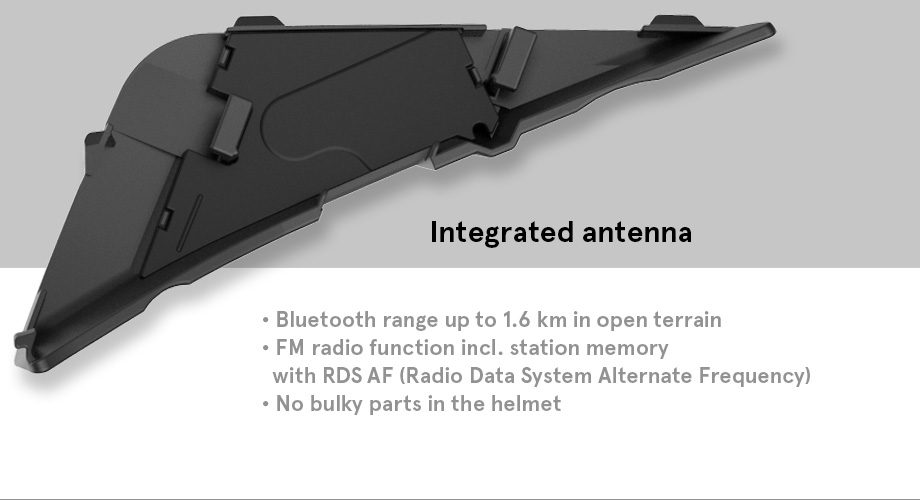 Integrated antenna

• Bluetooth range up to 1.6 km in open terrain
• FM radio function incl. station memory with RDS AF (Radio Data System Alternate Frequency)
• No bulky parts in the helmet